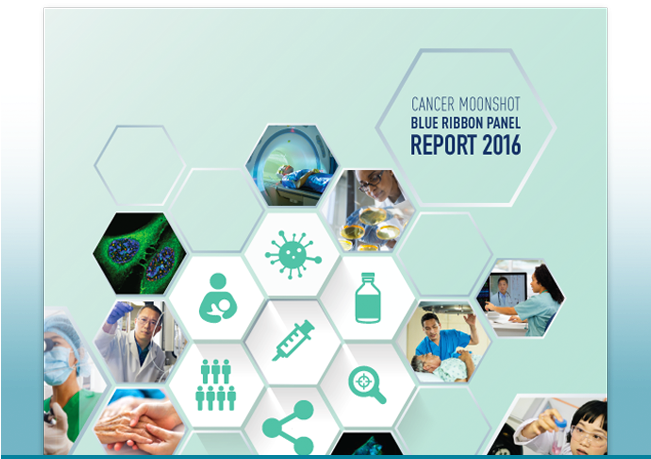 CANCER MOONSHOT
BLUE RIBBON PANEL
REPORT 2016